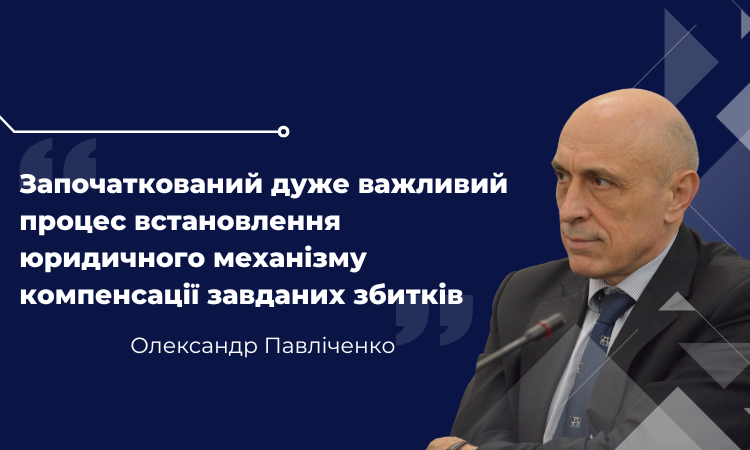 Започаткований дуже важливий процес встановлення юридичного механізму компенсації завданих збитків

Олександр Павліченко